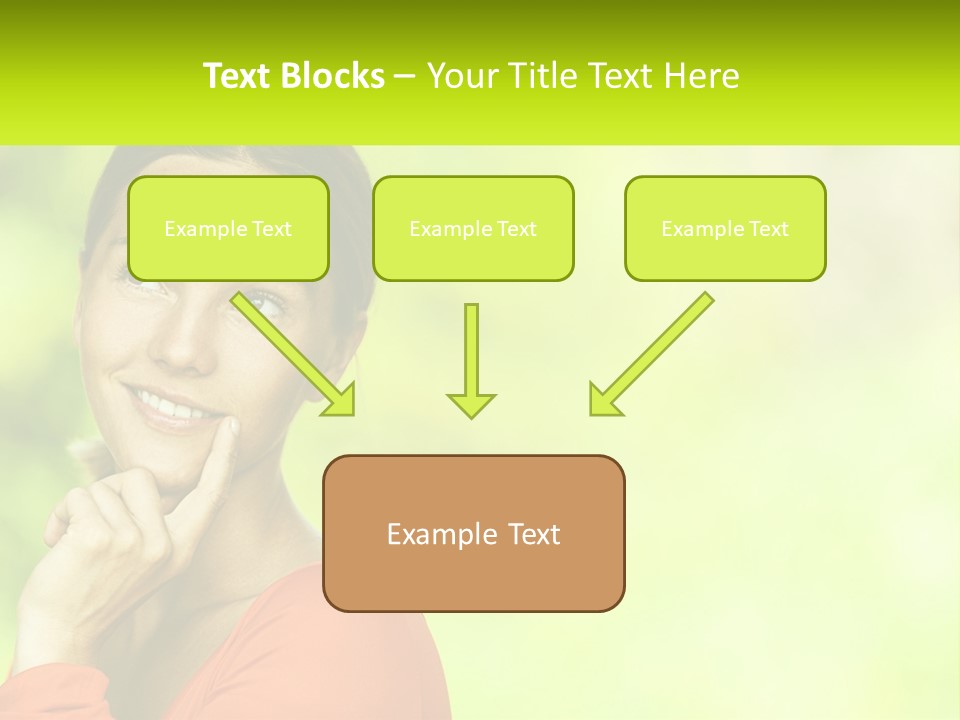 Text Blocks – Your Title Text Here

Example Text

Example Text

Example Text

Example Text